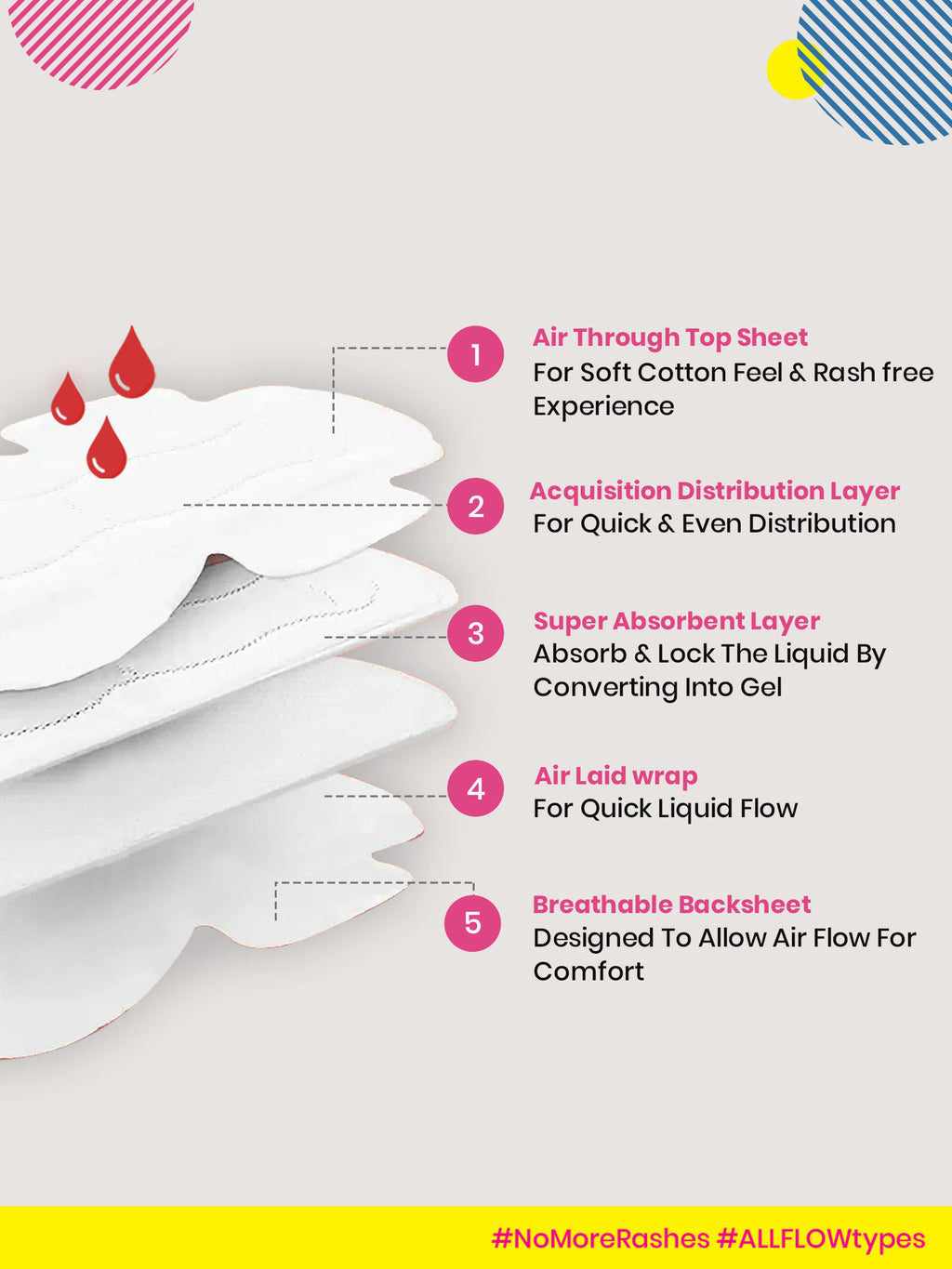 1
Air Through Top Sheet
For Soft Cotton Feel & Rash free Experience

2
Acquisition Distribution Layer
For Quick & Even Distribution

3
Super Absorbent Layer
Absorb & Lock The Liquid By Converting Into Gel

4
Air Laid wrap
For Quick Liquid Flow

5
Breathable Backsheet
Designed To Allow Air Flow For Comfort

#NoMoreRashes #ALLFLOWtypes